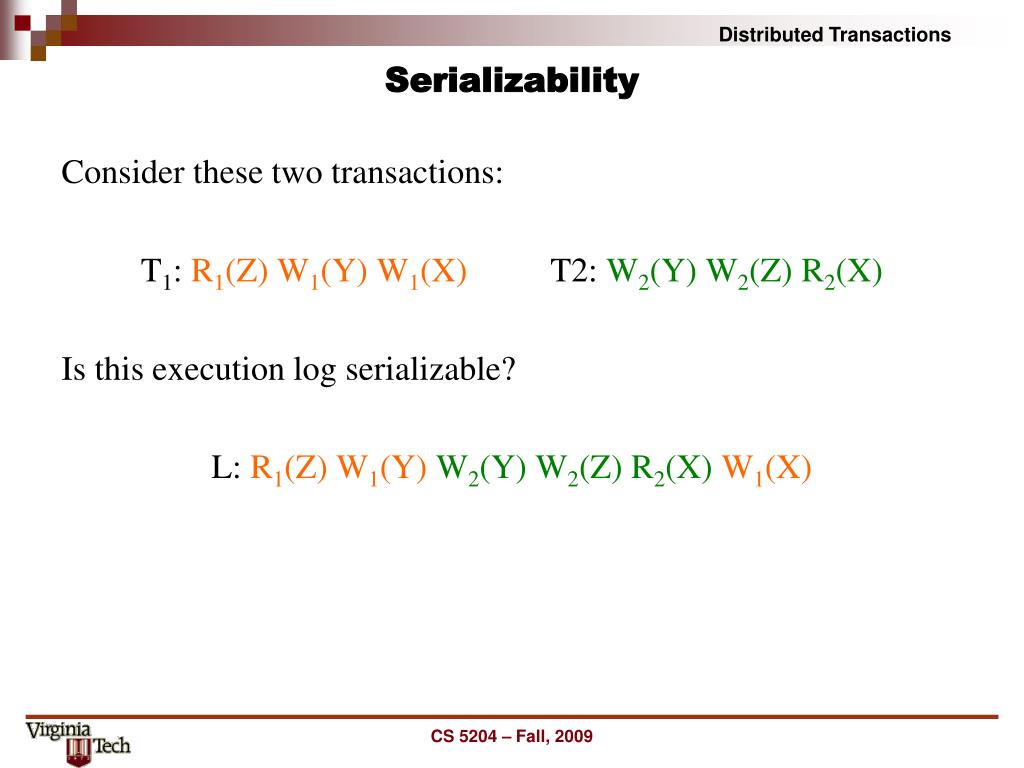 Distributed Transactions

Serializability

Consider these two transactions:

$T_1$: $R_1(Z)$ $W_1(Y)$ $W_1(X)$ T2: $W_2(Y)$ $W_2(Z)$ $R_2(X)$

Is this execution log serializable?

L: $R_1(Z)$ $W_1(Y)$ $W_2(Y)$ $W_2(Z)$ $R_2(X)$ $W_1(X)$

Virginia Tech

CS 5204 – Fall, 2009